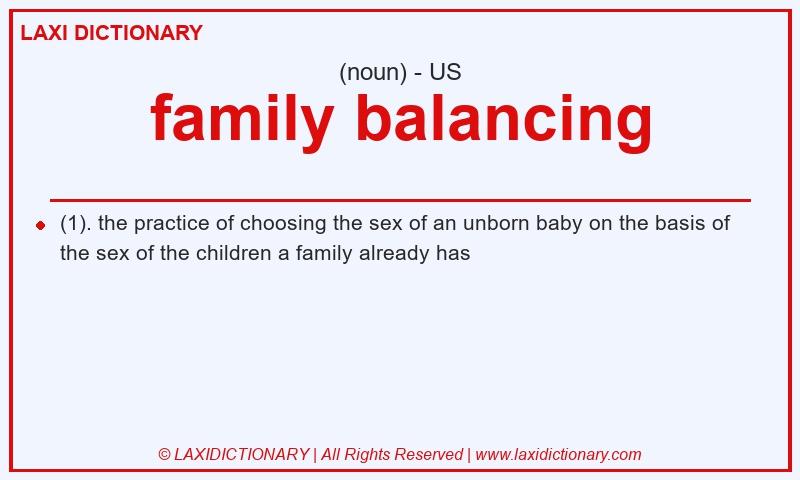 LAXI DICTIONARY

(noun) - US

family balancing

(1). the practice of choosing the sex of an unborn baby on the basis of the sex of the children a family already has

© LAXIDICTIONARY | All Rights Reserved | www.laxidictionary.com